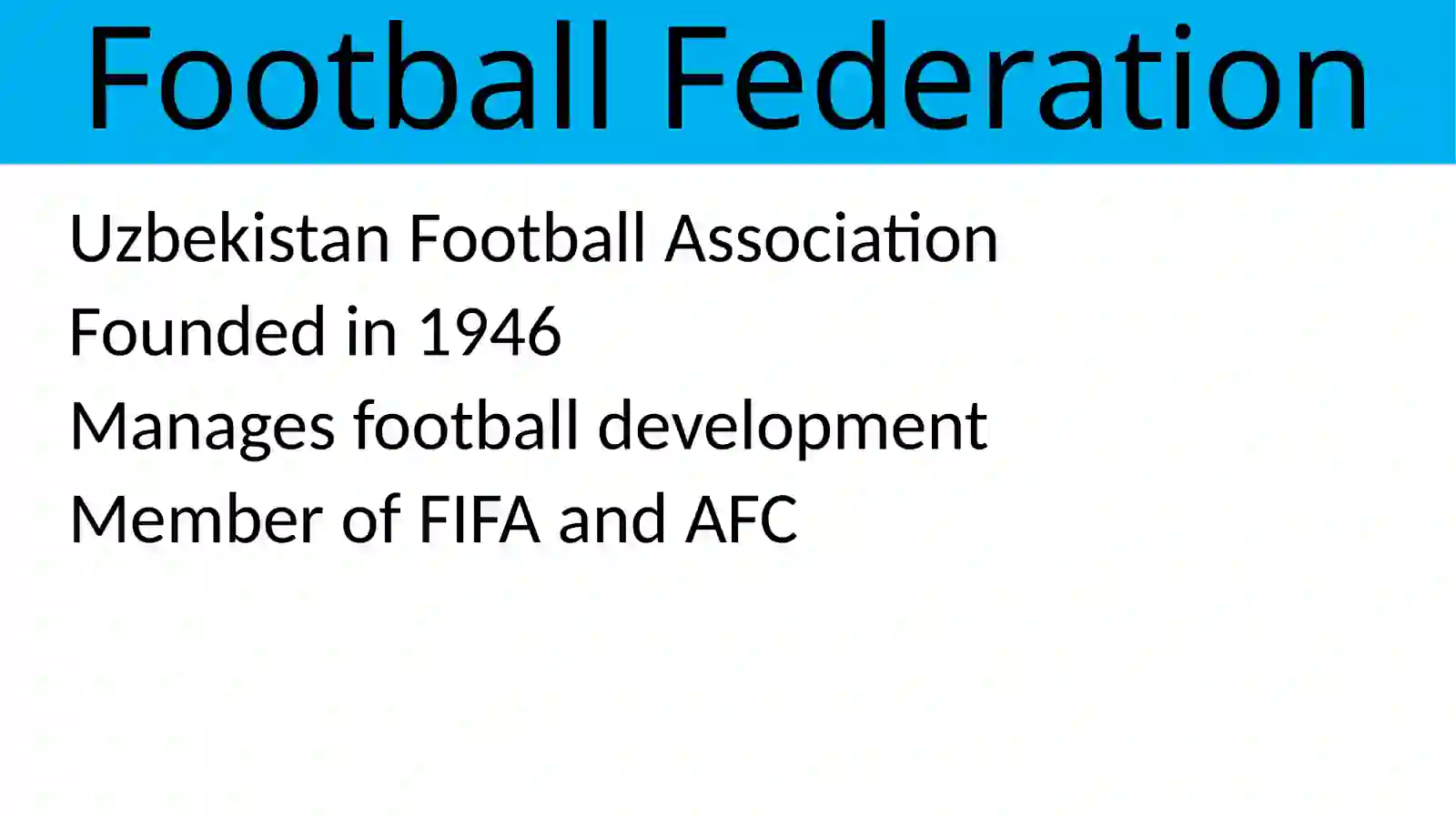 Football Federation

Uzbekistan Football Association

Founded in 1946

Manages football development

Member of FIFA and AFC